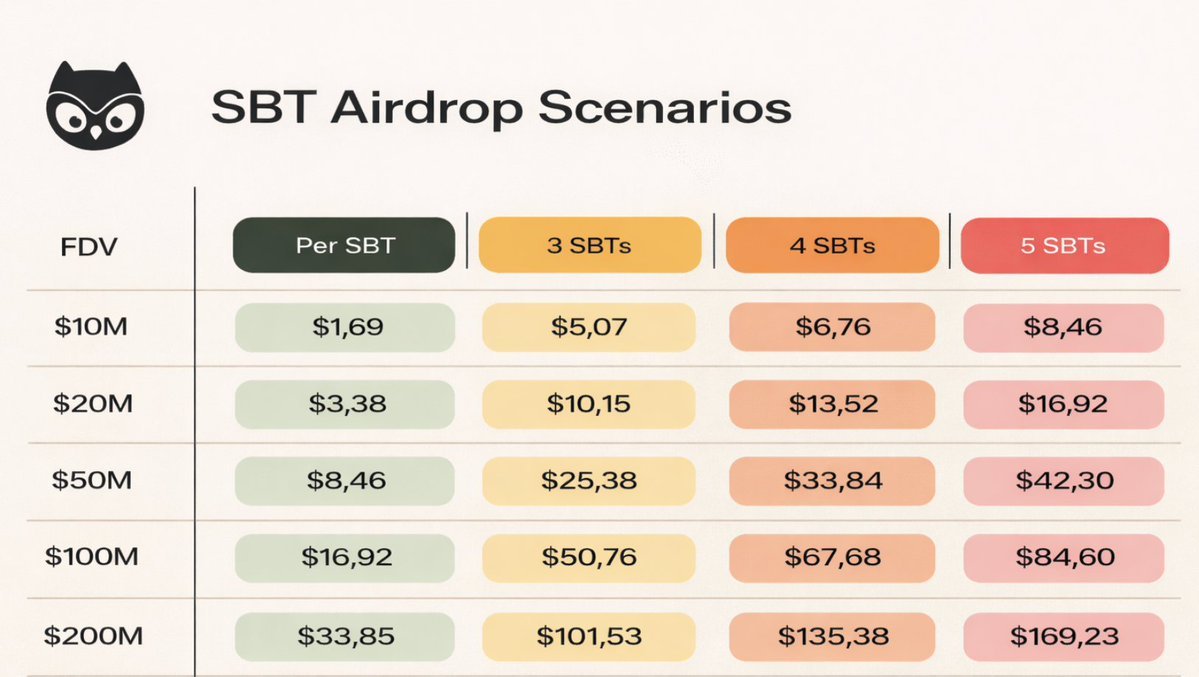 SBT Airdrop Scenarios

| FDV | Per SBT | 3 SBTs | 4 SBTs | 5 SBTs |
|---|---|---|---|---|
| \$10M | \$1,69 | \$5,07 | \$6,76 | \$8,46 |
| \$20M | \$3,38 | \$10,15 | \$13,52 | \$16,92 |
| \$50M | \$8,46 | \$25,38 | \$33,84 | \$42,30 |
| \$100M | \$16,92 | \$50,76 | \$67,68 | \$84,60 |
| \$200M | \$33,85 | \$101,53 | \$135,38 | \$169,23 |